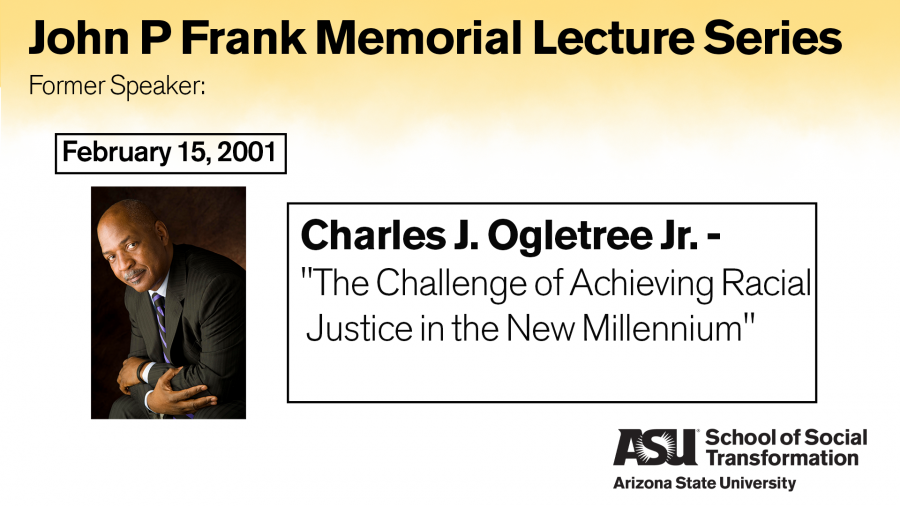 John P Frank Memorial Lecture Series
Former Speaker:

February 15, 2001

Charles J. Ogletree Jr. -
"The Challenge of Achieving Racial Justice in the New Millennium"

ASU School of Social Transformation
Arizona State University